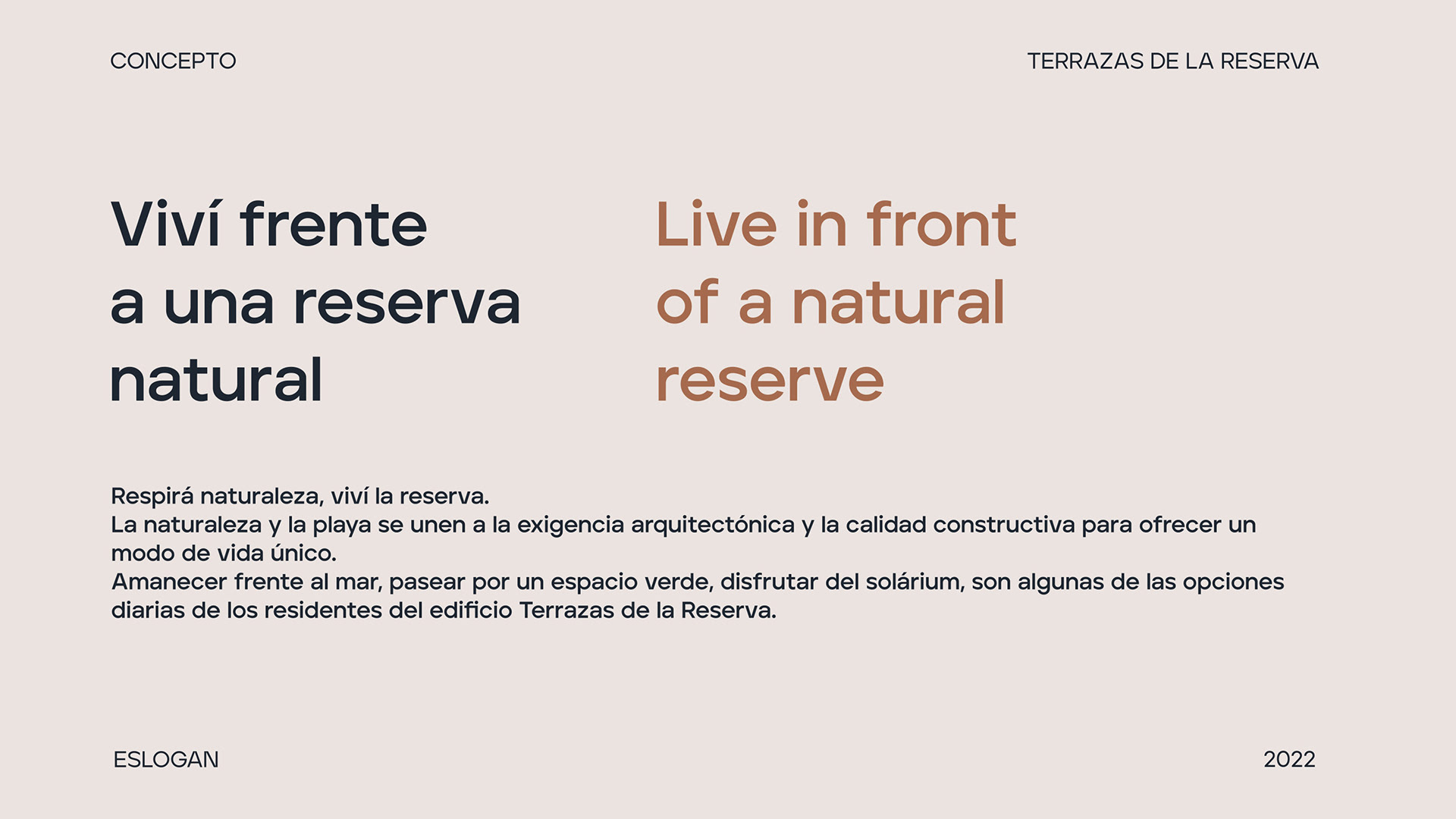 CONCEPTO

TERRAZAS DE LA RESERVA

Viví frente a una reserva natural

Live in front of a natural reserve

Respirá naturaleza, viví la reserva.
La naturaleza y la playa se unen a la exigencia arquitectónica y la calidad constructiva para ofrecer un modo de vida único.
Amanecer frente al mar, pasear por un espacio verde, disfrutar del solárium, son algunas de las opciones diarias de los residentes del edificio Terrazas de la Reserva.

ESLOGAN

2022